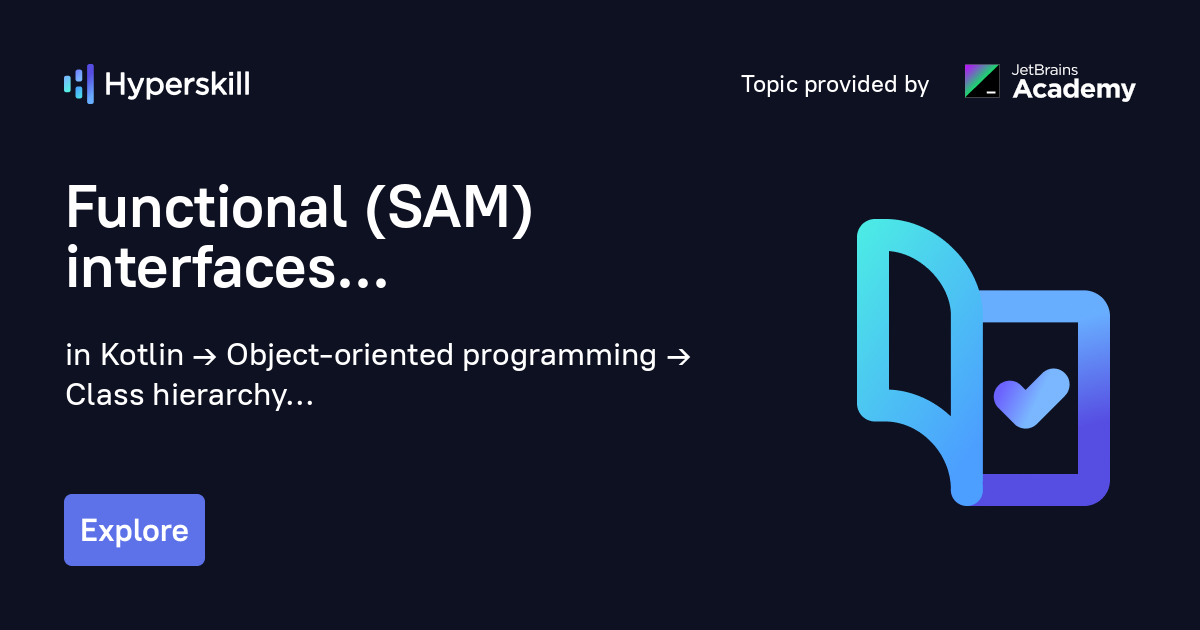 Hyperskill

Topic provided by JetBrains Academy

Functional (SAM) interfaces...

in Kotlin → Object-oriented programming → Class hierarchy...

Explore